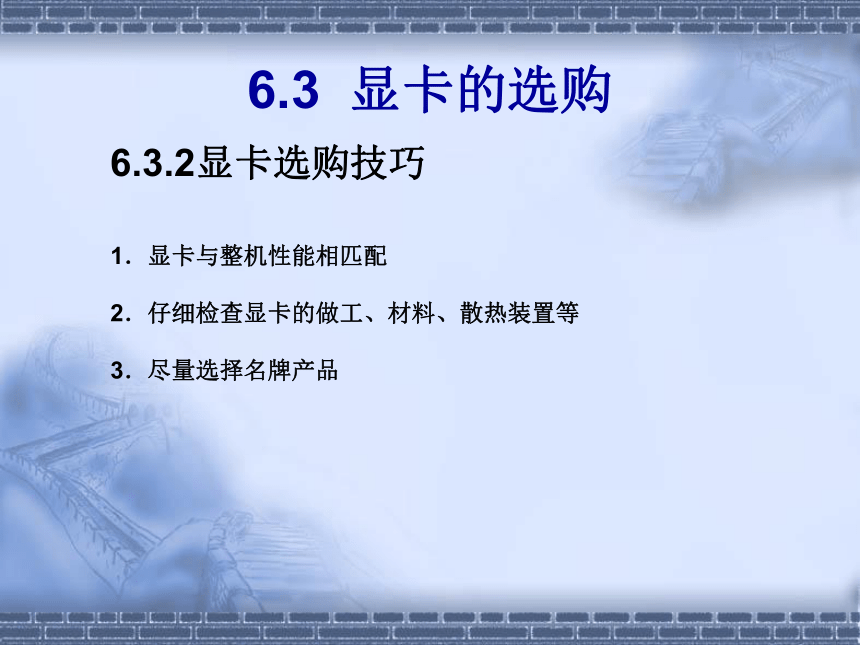 6.3 显卡的选购

6.3.2显卡选购技巧

1. 显卡与整机性能相匹配

2. 仔细检查显卡的做工、材料、散热装置等

3. 尽量选择名牌产品